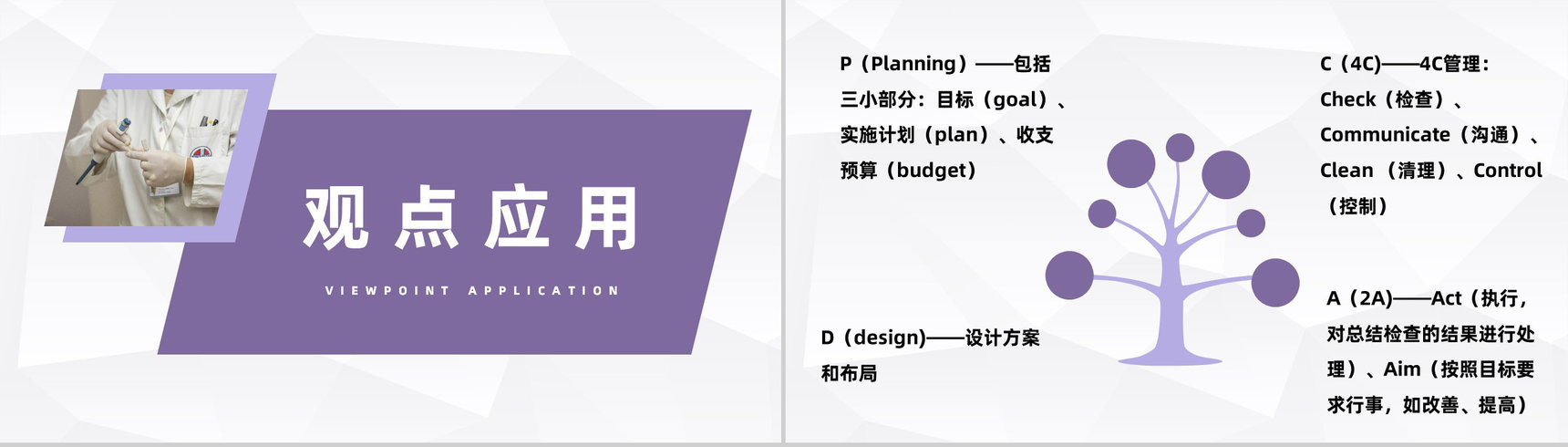 观点应用

VIEWPOINT APPLICATION

P（Planning）——包括三小部分：目标（goal）、实施计划（plan）、收支预算（budget）

D（design)——设计方案和布局

C（4C)——4C管理：Check（检查）、Communicate（沟通）、Clean （清理）、Control（控制）

A（2A)——Act（执行，对总结检查的结果进行处理）、Aim（按照目标要求行事，如改善、提高）